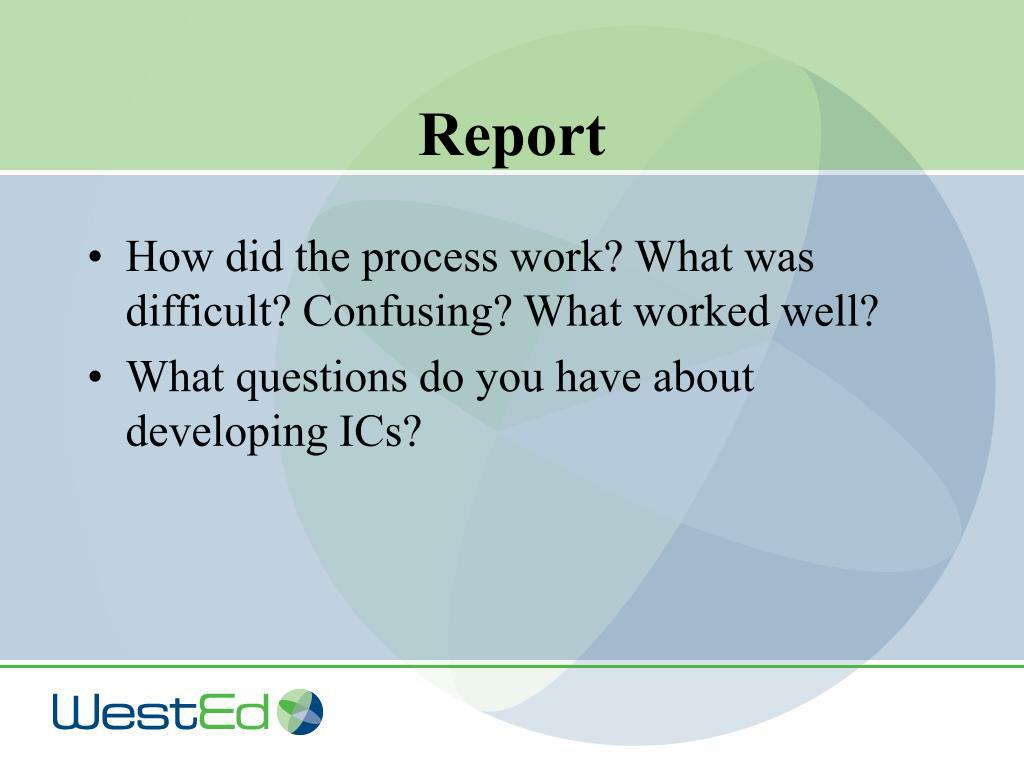 Report

• How did the process work? What was difficult? Confusing? What worked well?

• What questions do you have about developing ICs?

WestEd